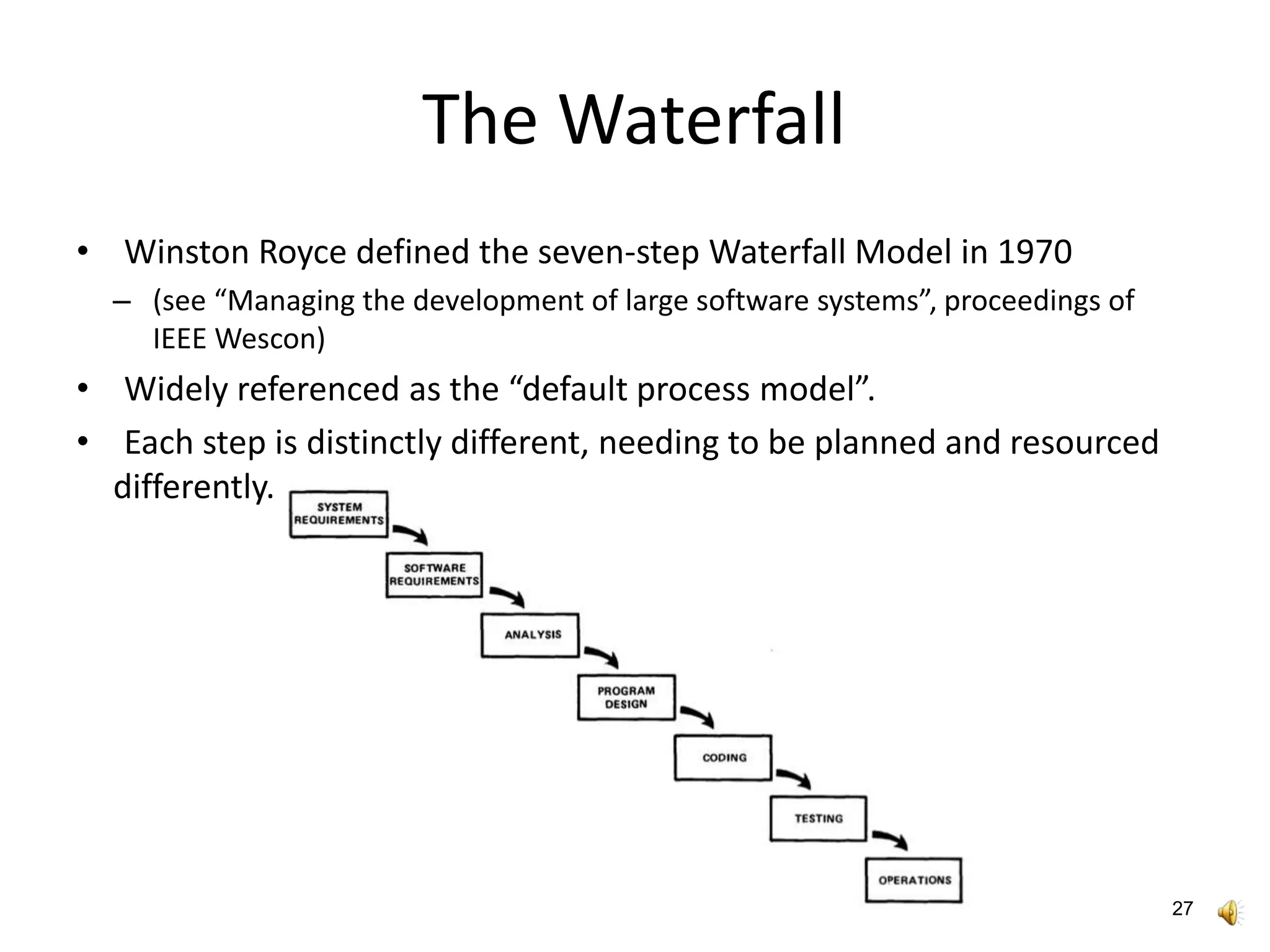 The Waterfall

• Winston Royce defined the seven-step Waterfall Model in 1970
– (see “Managing the development of large software systems”, proceedings of IEEE Wescon)

• Widely referenced as the “default process model”.

• Each step is distinctly different, needing to be planned and resourced differently.

SYSTEM REQUIREMENTS

SOFTWARE REQUIREMENTS

ANALYSIS

PROGRAM DESIGN

CODING

TESTING

OPERATIONS

27